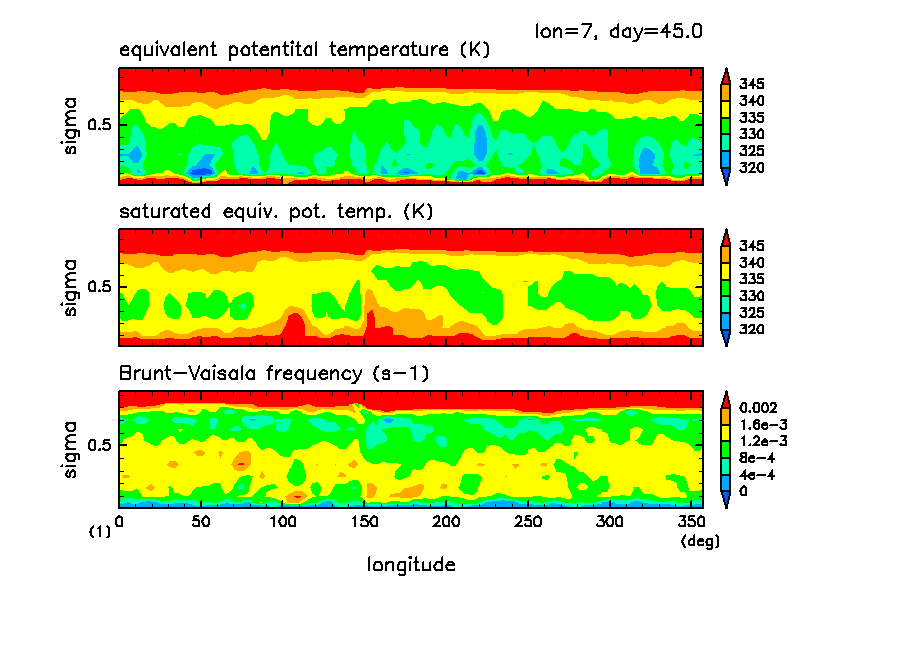 lon=7, day=45.0

equivalent potentital temperature (K)

sigma

0.5

345
340
335
330
325
320

saturated equiv. pot. temp. (K)

sigma

0.5

345
340
335
330
325
320

Brunt-Vaisala frequency (s-1)

sigma

0.5

0.002
1.6e-3
1.2e-3
8e-4
4e-4
0

(1) 0 50 100 150 200 250 300 350
(deg)

longitude